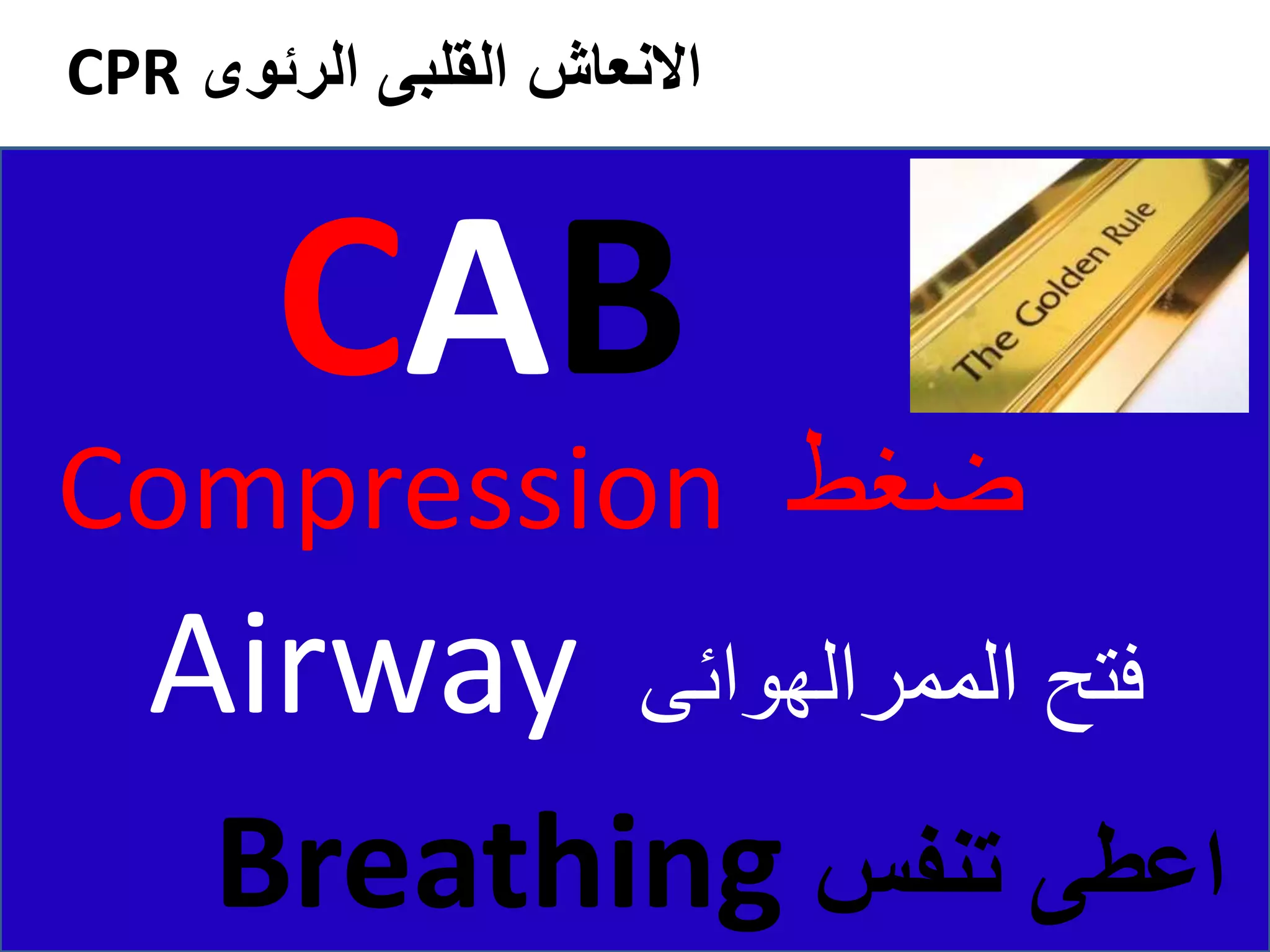 الانعاش القلبى الرئوى CPR

CAB

The Golden Rule

Compression ضغط

Airway فتح الممرالهوائى

Breathing اعطى تنفس